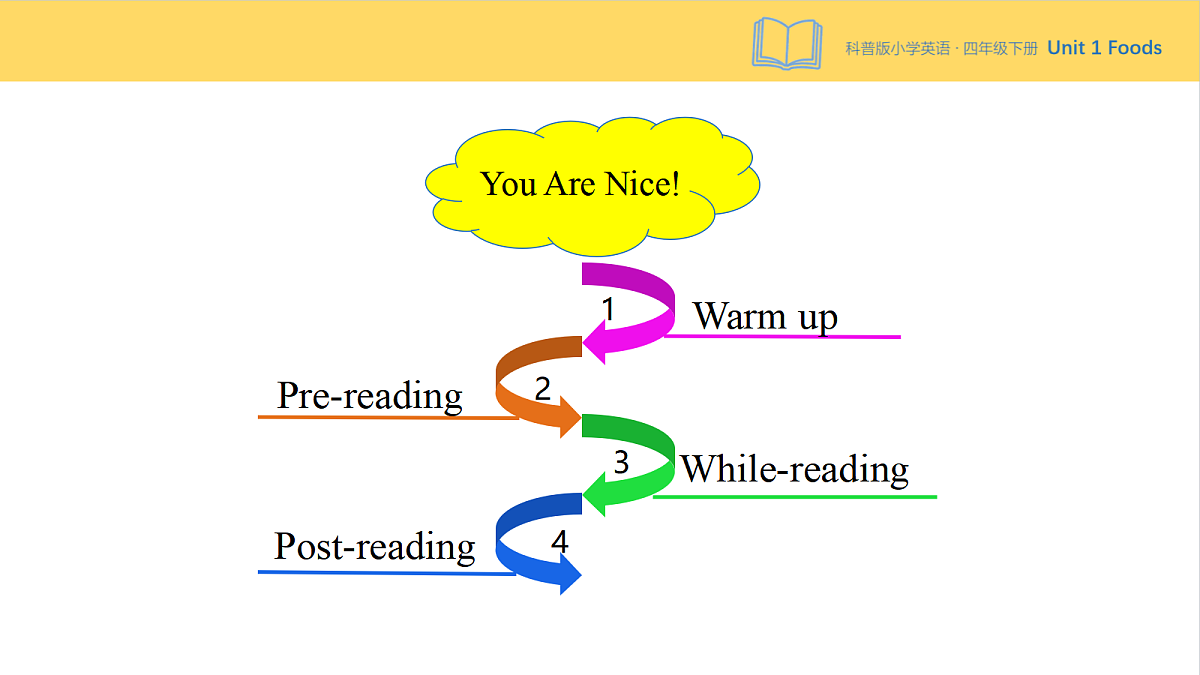 科普版小学英语 · 四年级下册 Unit 1 Foods

You Are Nice!

1 Warm up

Pre-reading 2

3 While-reading

Post-reading 4